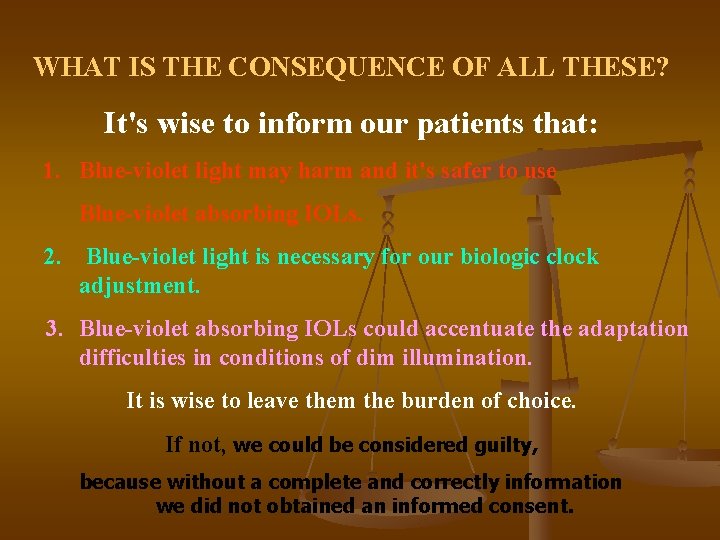 WHAT IS THE CONSEQUENCE OF ALL THESE?

It's wise to inform our patients that:

1. Blue-violet light may harm and it's safer to use Blue-violet absorbing IOLs.

2. Blue-violet light is necessary for our biologic clock adjustment.

3. Blue-violet absorbing IOLs could accentuate the adaptation difficulties in conditions of dim illumination.

It is wise to leave them the burden of choice.

If not, we could be considered guilty,

because without a complete and correctly information we did not obtained an informed consent.